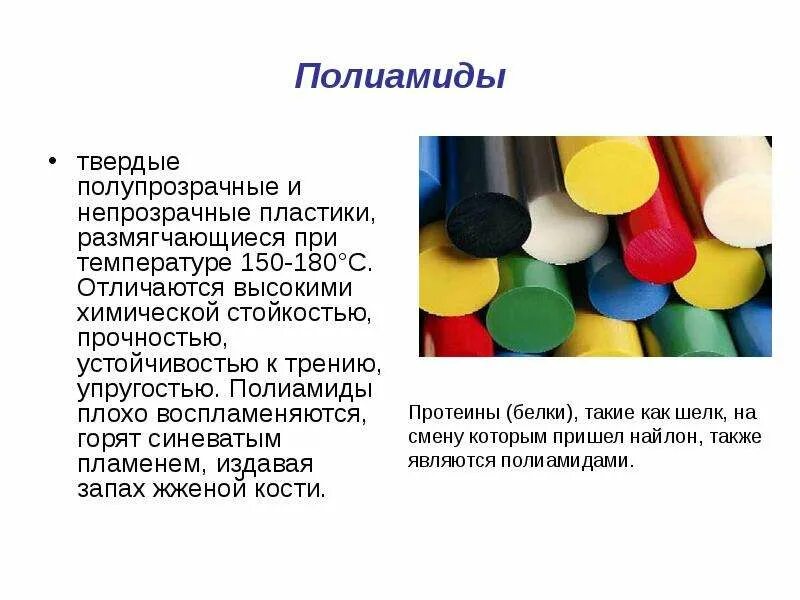 Полиамиды

• твердые полупрозрачные и непрозрачные пластики, размягчающиеся при температуре 150-180°С. Отличаются высокими химической стойкостью, прочностью, устойчивостью к трению, упругостью. Полиамиды плохо воспламеняются, горят синеватым пламенем, издавая запах жженой кости.

Протеины (белки), такие как шелк, на смену которым пришел найлон, также являются полиамидами.